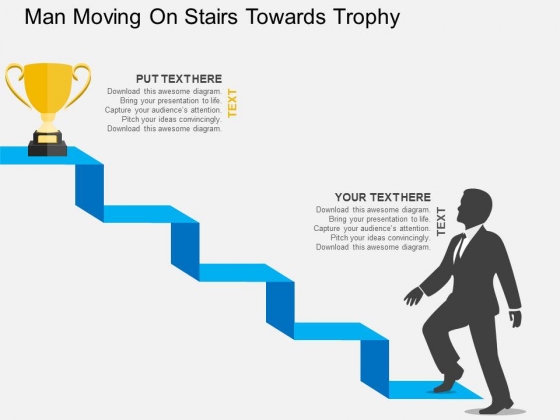 Man Moving On Stairs Towards Trophy

PUT TEXT HERE
Download this awesome diagram.
Bring your presentation to life.
Capture your audience's attention.
Pitch your ideas convincingly.
Download this awesome diagram.

TEXT

YOUR TEXT HERE
Download this awesome diagram.
Bring your presentation to life.
Capture your audience's attention.
Pitch your ideas convincingly.
Download this awesome diagram.

TEXT